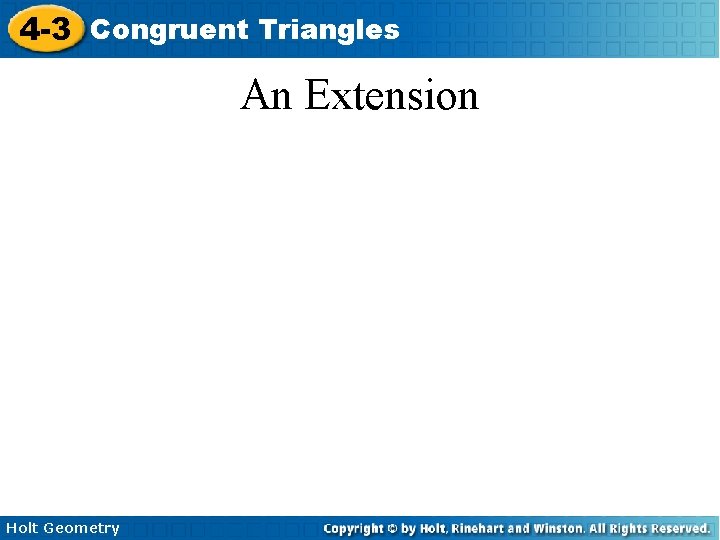 4-3 Congruent Triangles

An Extension

Holt Geometry

Copyright © by Holt, Rinehart and Winston. All Rights Reserved.